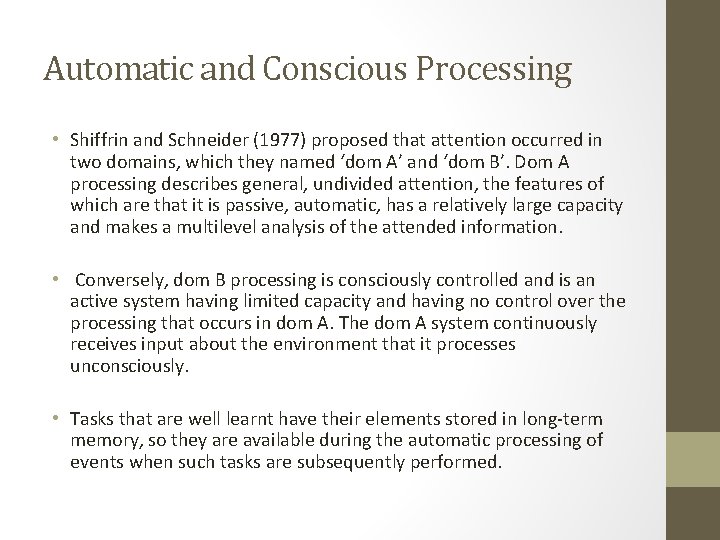 Automatic and Conscious Processing

• Shiffrin and Schneider (1977) proposed that attention occurred in two domains, which they named ‘dom A’ and ‘dom B’. Dom A processing describes general, undivided attention, the features of which are that it is passive, automatic, has a relatively large capacity and makes a multilevel analysis of the attended information.

• Conversely, dom B processing is consciously controlled and is an active system having limited capacity and having no control over the processing that occurs in dom A. The dom A system continuously receives input about the environment that it processes unconsciously.

• Tasks that are well learnt have their elements stored in long-term memory, so they are available during the automatic processing of events when such tasks are subsequently performed.